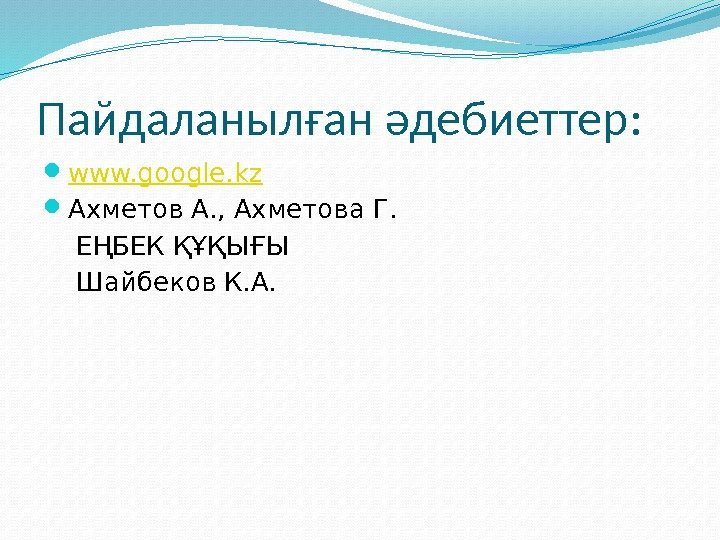 Пайдаланылған әдебиеттер:

www.google.kz

Ахметов А., Ахметова Г.
ЕҢБЕК ҚҰҚЫҒЫ
Шайбеков К.А.